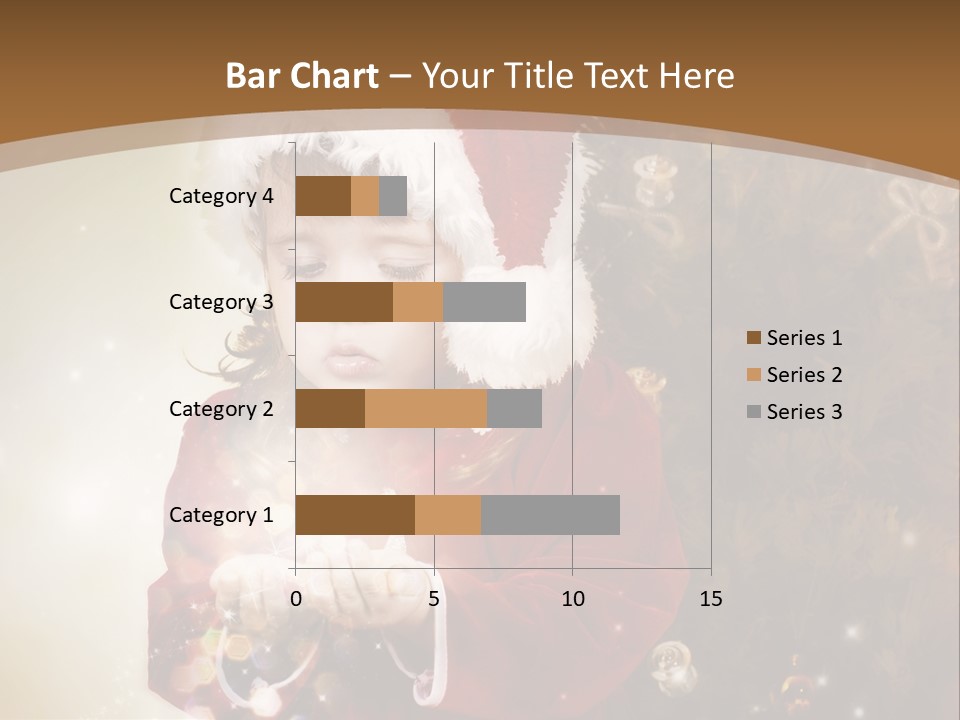 Bar Chart – Your Title Text Here

Category 4
Category 3
Category 2
Category 1

0
5
10
15

Series 1
Series 2
Series 3